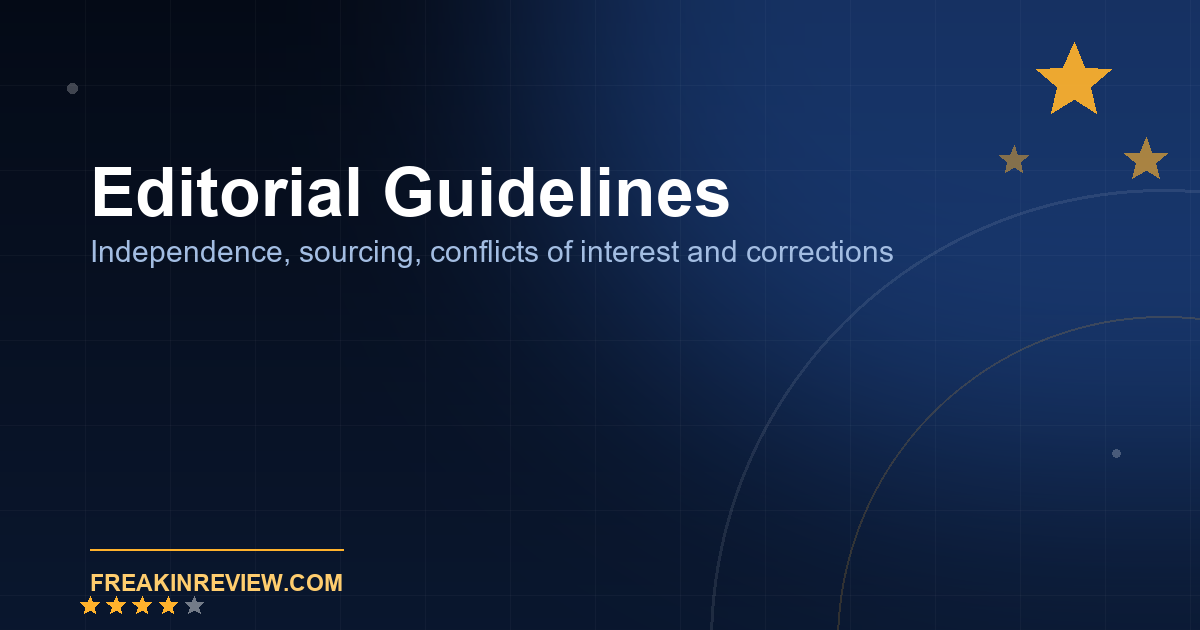 Editorial Guidelines

Independence, sourcing, conflicts of interest and corrections

FREAKINREVIEW.COM